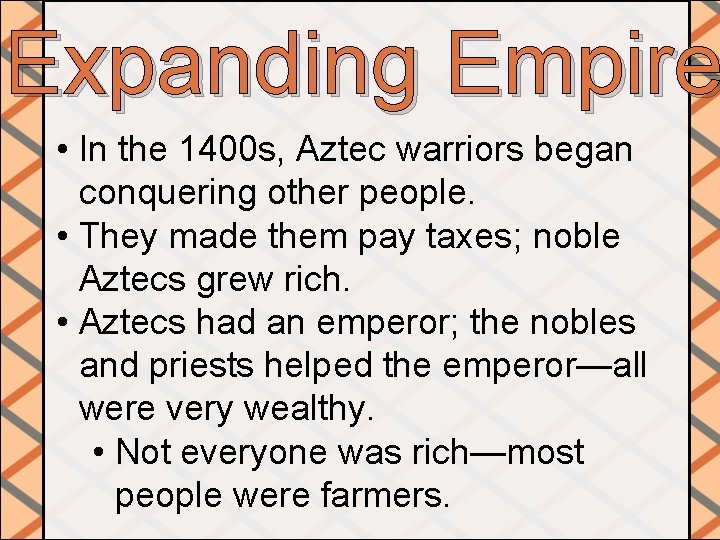 Expanding Empire

• In the 1400s, Aztec warriors began conquering other people.
• They made them pay taxes; noble Aztecs grew rich.
• Aztecs had an emperor; the nobles and priests helped the emperor—all were very wealthy.
  • Not everyone was rich—most people were farmers.